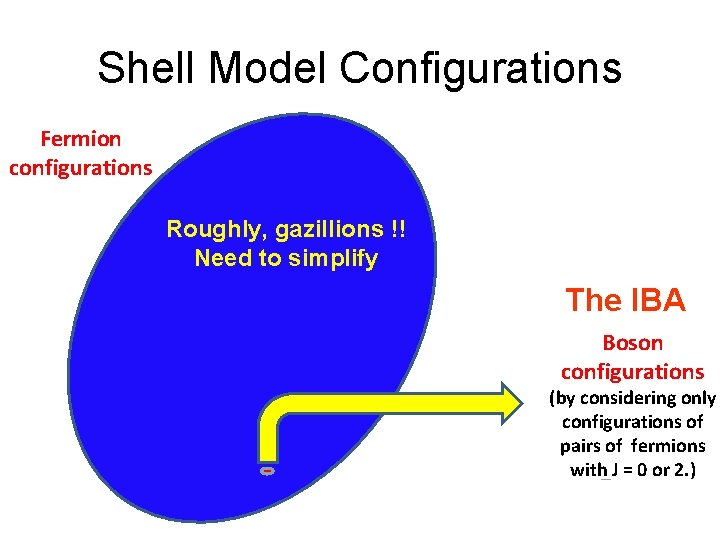 Shell Model Configurations

Fermion configurations

Roughly, gazillions !! Need to simplify

The IBA

Boson configurations (by considering only configurations of pairs of fermions with J = 0 or 2.)